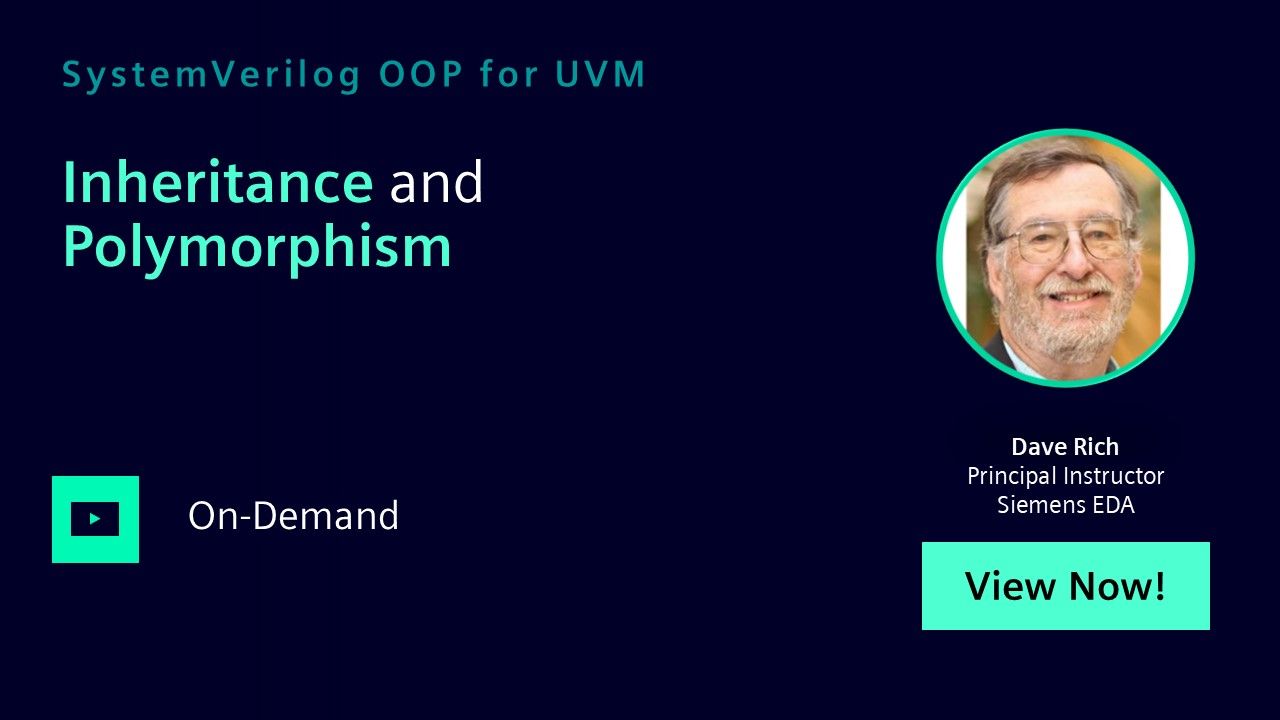 SystemVerilog OOP for UVM

Inheritance and Polymorphism

On-Demand

Dave Rich
Principal Instructor
Siemens EDA

View Now!